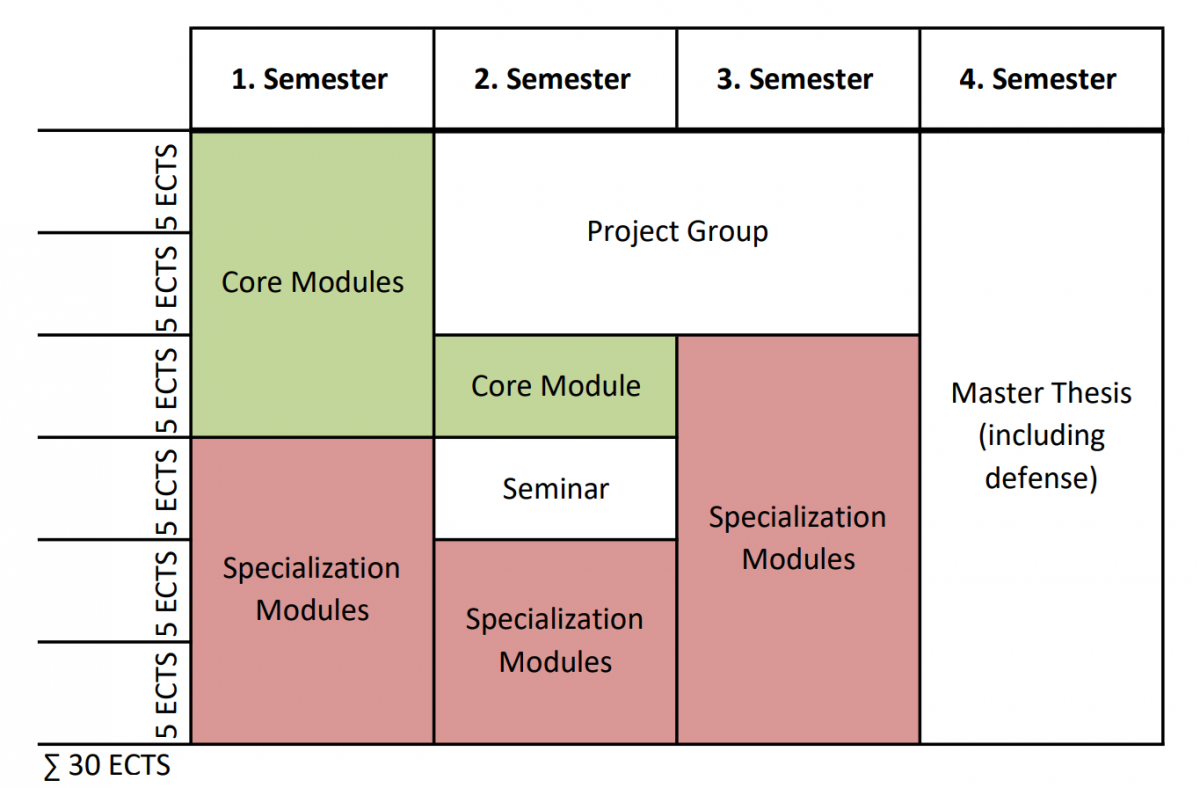 | | 1. Semester | 2. Semester | 3. Semester | 4. Semester |
|---|---|---|---|---|
| 5 ECTS | Core Modules | Project Group | Project Group | Master Thesis (including defense) |
| 5 ECTS | Core Modules | Project Group | Project Group | Master Thesis (including defense) |
| 5 ECTS | Core Modules | Core Module | Specialization Modules | Master Thesis (including defense) |
| 5 ECTS | Specialization Modules | Seminar | Specialization Modules | Master Thesis (including defense) |
| 5 ECTS | Specialization Modules | Specialization Modules | Specialization Modules | Master Thesis (including defense) |
| 5 ECTS | Specialization Modules | Specialization Modules | Specialization Modules | Master Thesis (including defense) |

∑ 30 ECTS